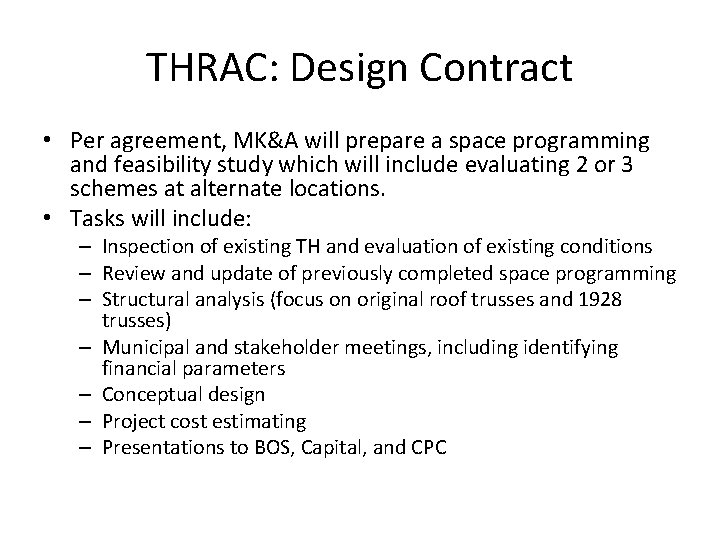 THRAC: Design Contract

• Per agreement, MK&A will prepare a space programming and feasibility study which will include evaluating 2 or 3 schemes at alternate locations.
• Tasks will include:
– Inspection of existing TH and evaluation of existing conditions
– Review and update of previously completed space programming
– Structural analysis (focus on original roof trusses and 1928 trusses)
– Municipal and stakeholder meetings, including identifying financial parameters
– Conceptual design
– Project cost estimating
– Presentations to BOS, Capital, and CPC